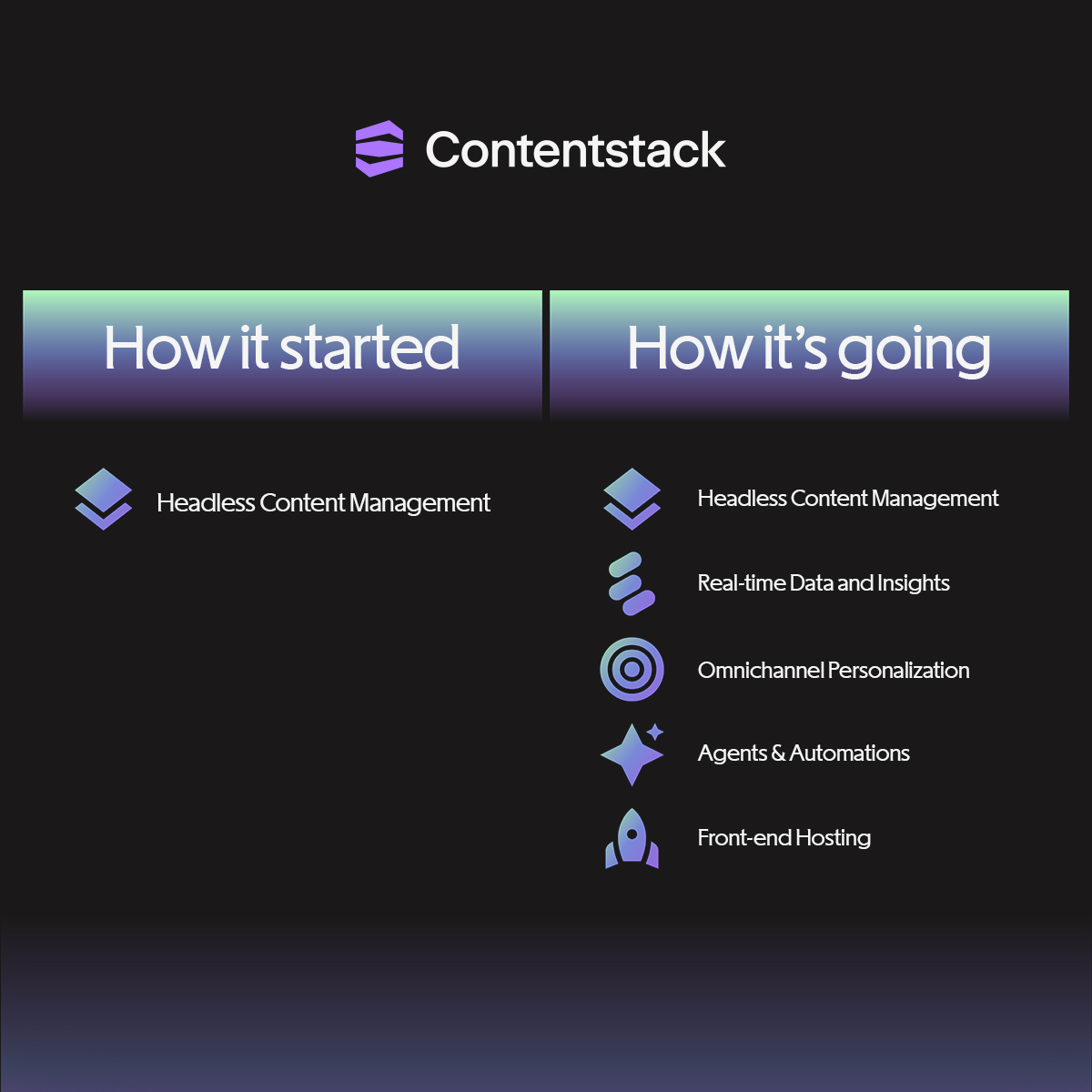 Contentstack

How it started

Headless Content Management

How it's going

Headless Content Management

Real-time Data and Insights

Omnichannel Personalization

Agents & Automations

Front-end Hosting